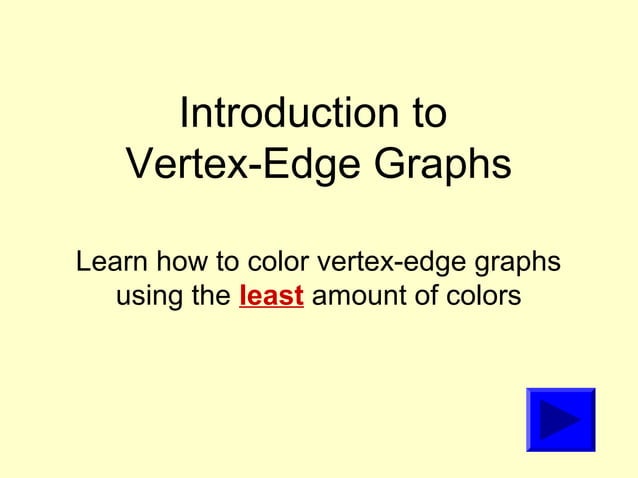 Introduction to
Vertex-Edge Graphs

Learn how to color vertex-edge graphs using the least amount of colors